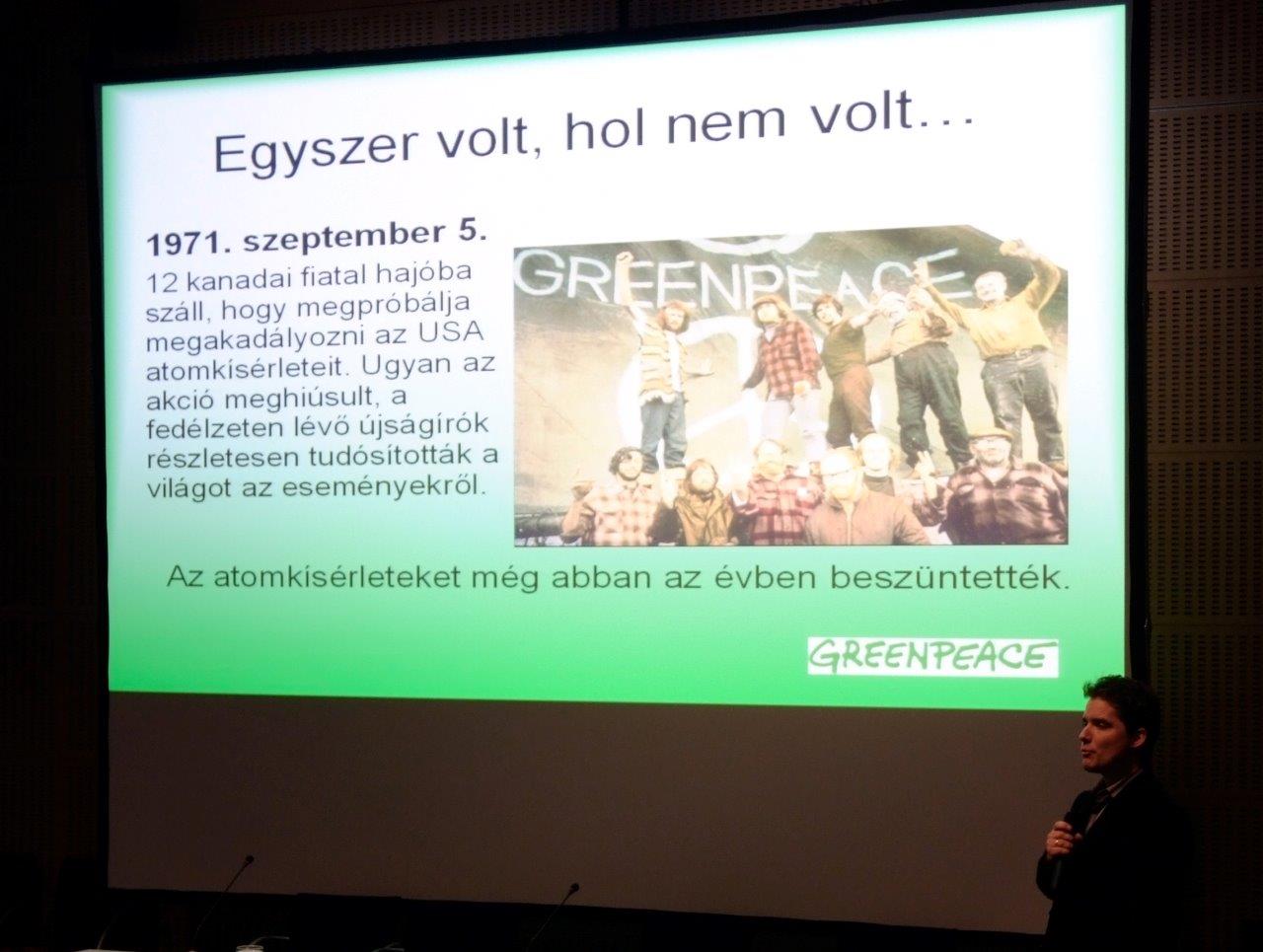 Egyszer volt, hol nem volt…

1971. szeptember 5.
12 kanadai fiatal hajóba száll, hogy megpróbálja megakadályozni az USA atomkísérleteit. Ugyan az akció meghiúsult, a fedélzeten lévő újságírók részletesen tudósították a világot az eseményekről.

GREENPEACE

Az atomkísérleteket még abban az évben beszüntették.

GREENPEACE